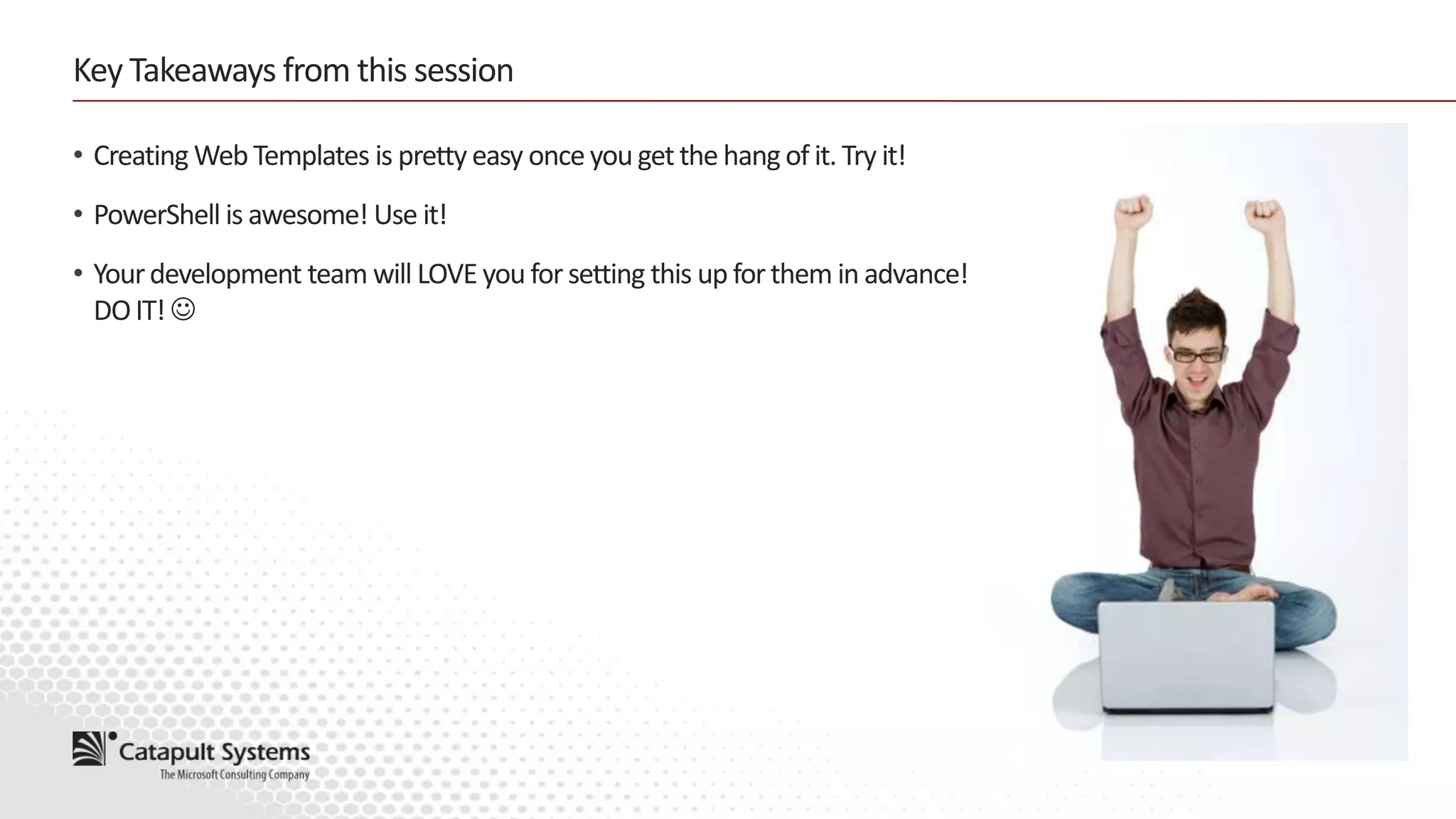 Key Takeaways from this session

• Creating Web Templates is pretty easy once you get the hang of it. Try it!

• PowerShell is awesome! Use it!

• Your development team will LOVE you for setting this up for them in advance! DO IT! ☺

Catapult Systems
The Microsoft Consulting Company